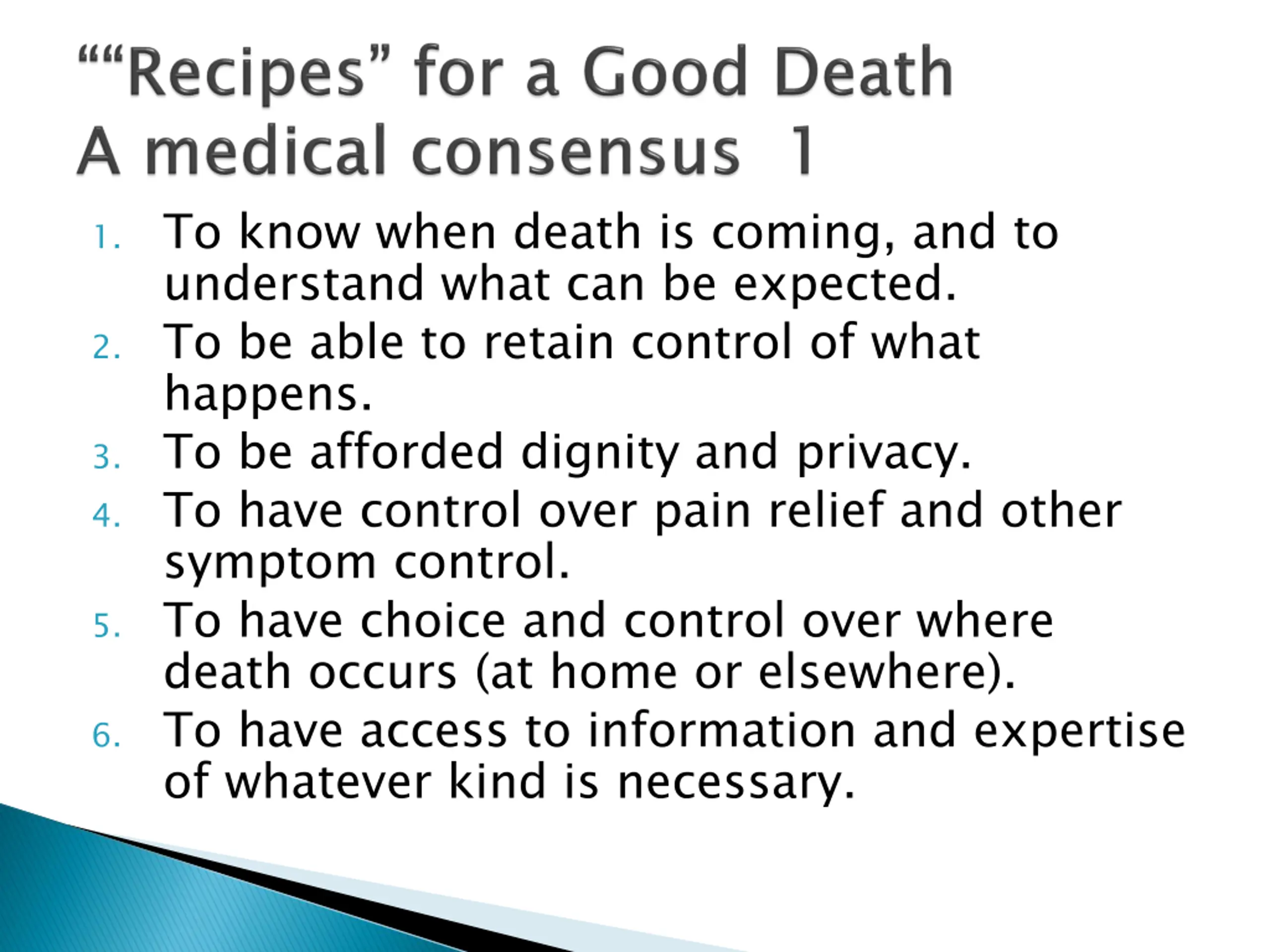 ““Recipes” for a Good Death
A medical consensus 1

1. To know when death is coming, and to understand what can be expected.
2. To be able to retain control of what happens.
3. To be afforded dignity and privacy.
4. To have control over pain relief and other symptom control.
5. To have choice and control over where death occurs (at home or elsewhere).
6. To have access to information and expertise of whatever kind is necessary.